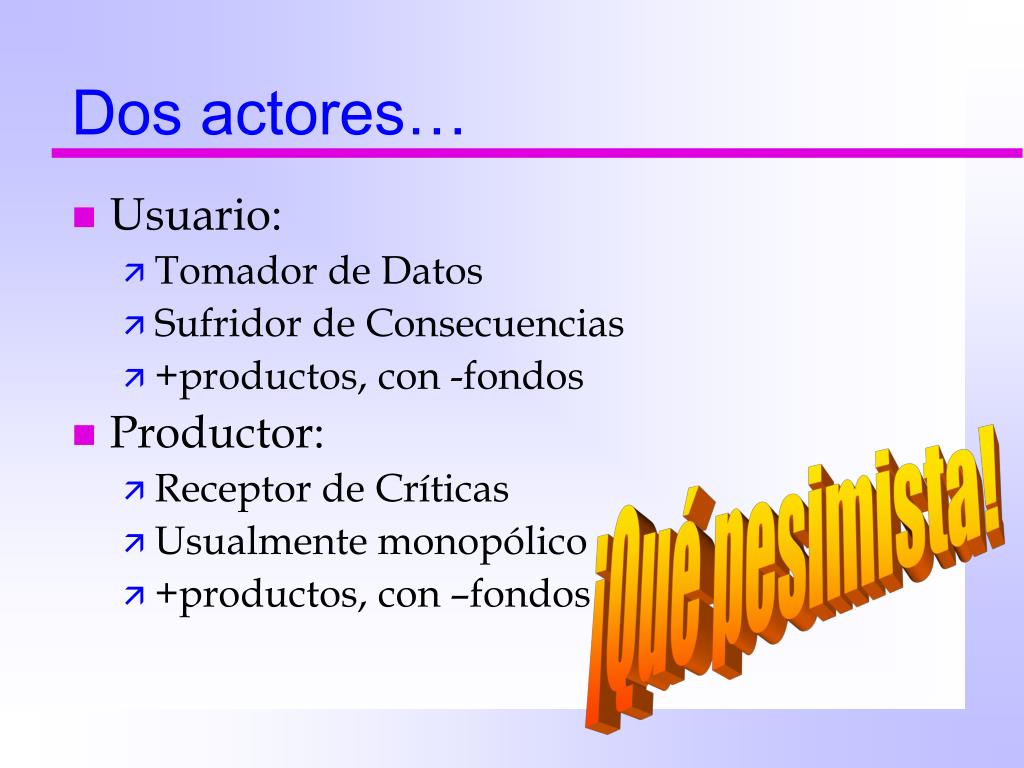 Dos actores…

Usuario:
Tomador de Datos
Sufridor de Consecuencias
+productos, con -fondos

Productor:
Receptor de Críticas
Usualmente monopólico
+productos, con –fondos

¡Qué pesimista!